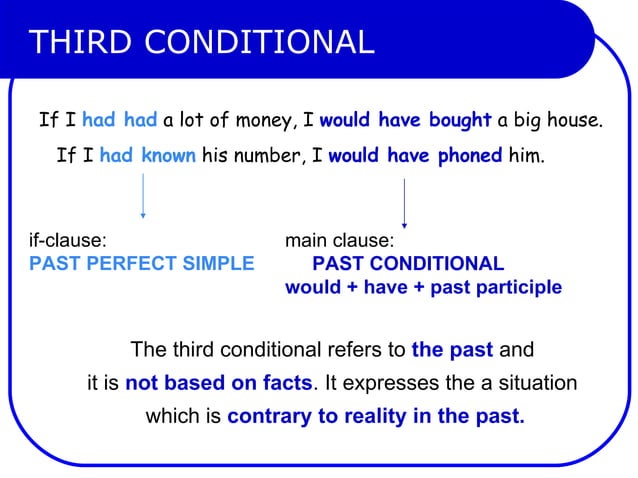 THIRD CONDITIONAL

If I had had a lot of money, I would have bought a big house.

If I had known his number, I would have phoned him.

if-clause:
PAST PERFECT SIMPLE

main clause:
PAST CONDITIONAL
would + have + past participle

The third conditional refers to the past and it is not based on facts. It expresses the a situation which is contrary to reality in the past.